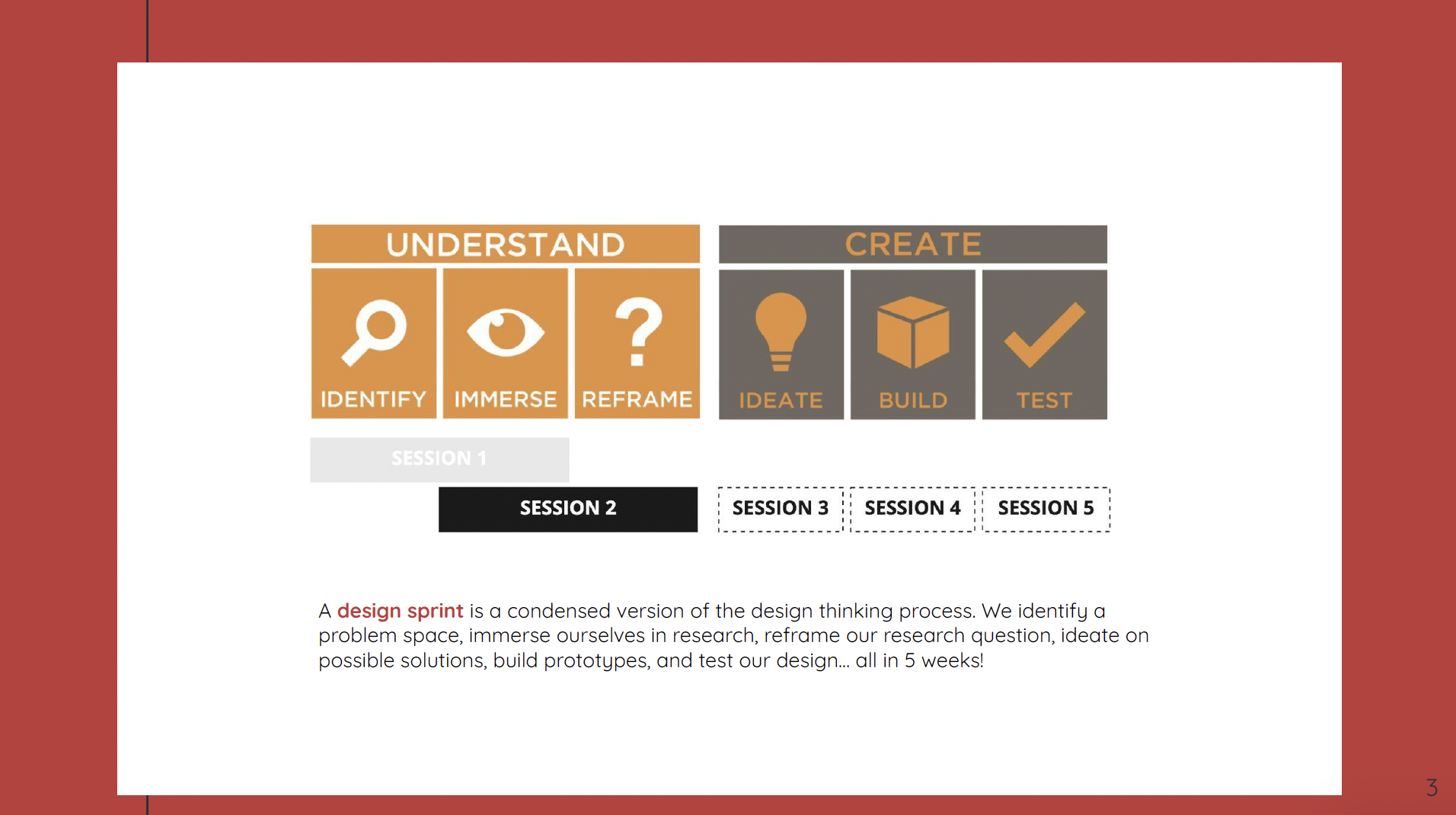 UNDERSTAND

IDENTIFY IMMERSE REFRAME

CREATE

IDEATE BUILD TEST

SESSION 1

SESSION 2

SESSION 3 SESSION 4 SESSION 5

A design sprint is a condensed version of the design thinking process. We identify a problem space, immerse ourselves in research, reframe our research question, ideate on possible solutions, build prototypes, and test our design... all in 5 weeks!

3